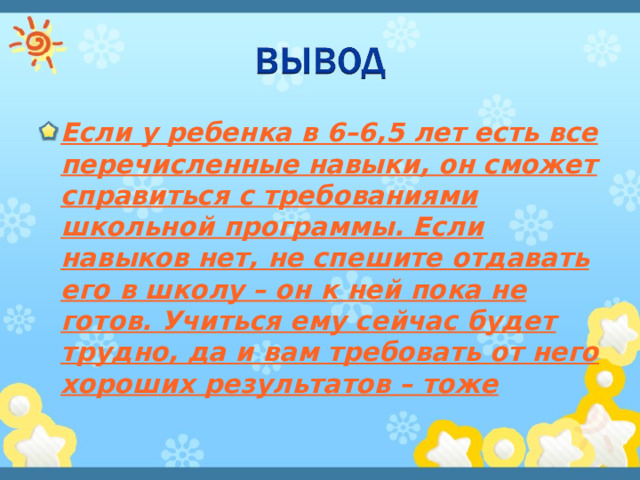 ВЫВОД

Если у ребенка в 6–6,5 лет есть все перечисленные навыки, он сможет справиться с требованиями школьной программы. Если навыков нет, не спешите отдавать его в школу – он к ней пока не готов. Учиться ему сейчас будет трудно, да и вам требовать от него хороших результатов – тоже